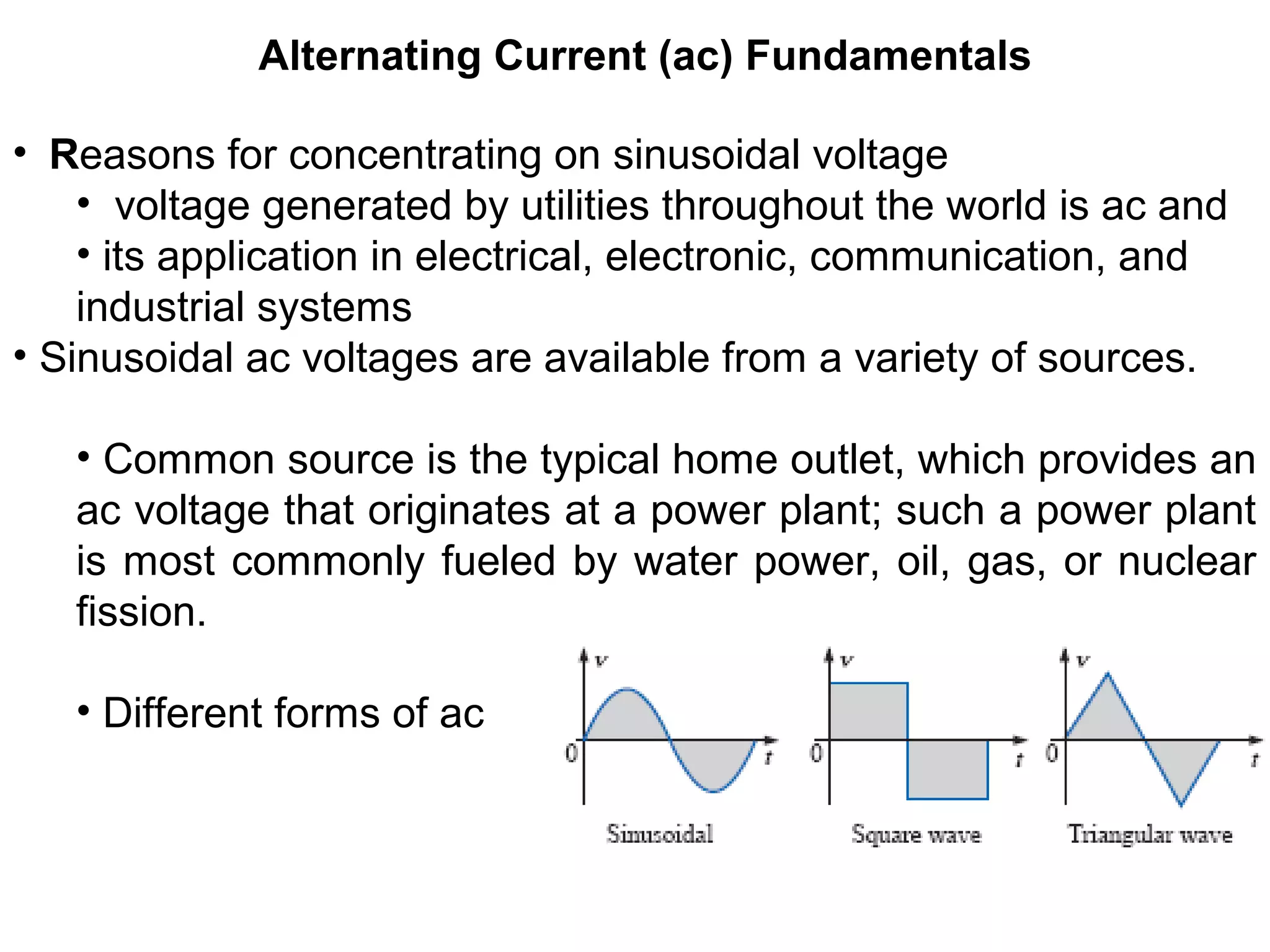 Alternating Current (ac) Fundamentals

• Reasons for concentrating on sinusoidal voltage
• voltage generated by utilities throughout the world is ac and
• its application in electrical, electronic, communication, and industrial systems
• Sinusoidal ac voltages are available from a variety of sources.

• Common source is the typical home outlet, which provides an ac voltage that originates at a power plant; such a power plant is most commonly fueled by water power, oil, gas, or nuclear fission.

• Different forms of ac

$v$
0
$t$
Sinusoidal

$v$
0
$t$
Square wave

$v$
0
$t$
Triangular wave